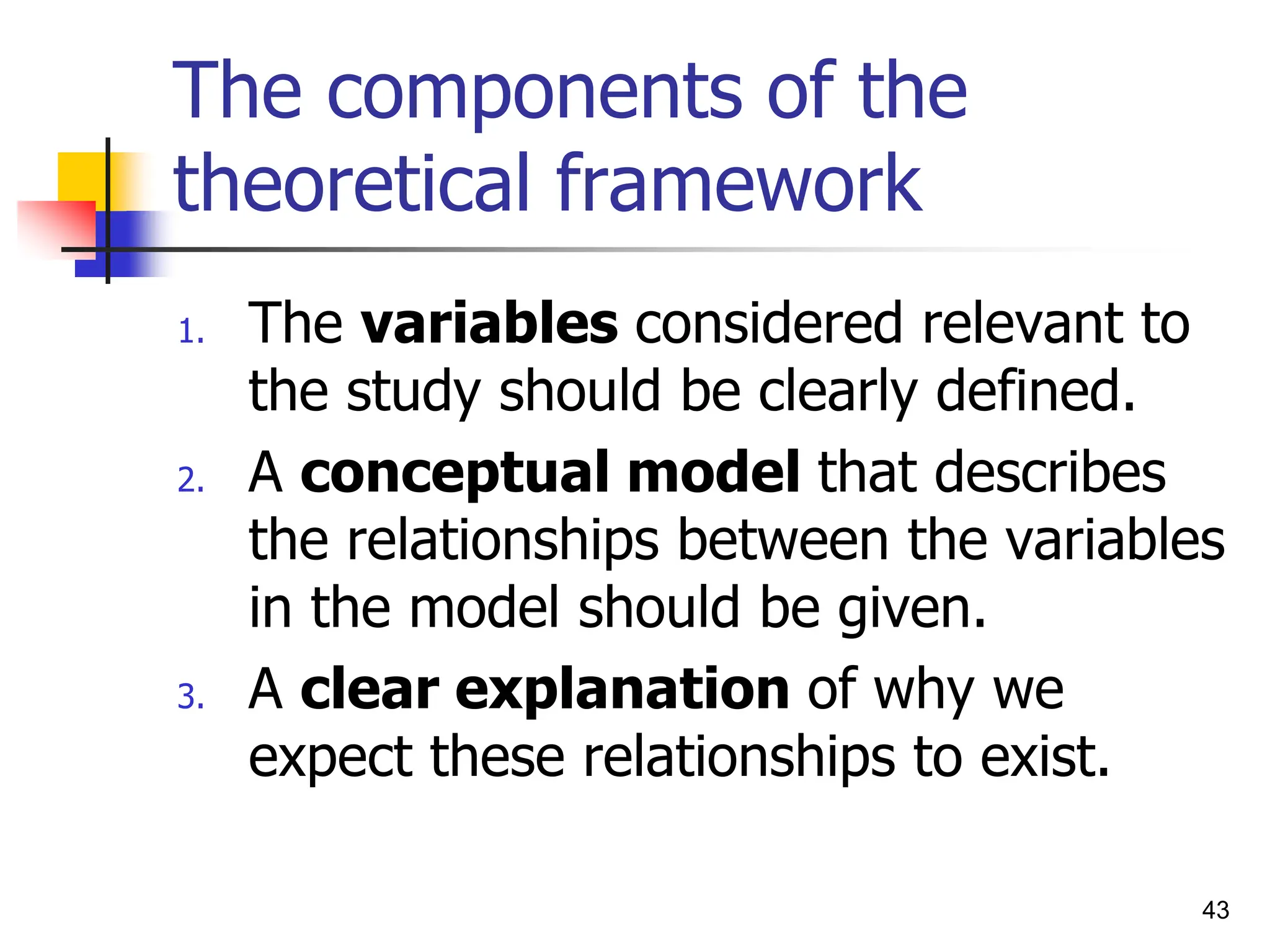 The components of the theoretical framework

1. The variables considered relevant to the study should be clearly defined.
2. A conceptual model that describes the relationships between the variables in the model should be given.
3. A clear explanation of why we expect these relationships to exist.

43